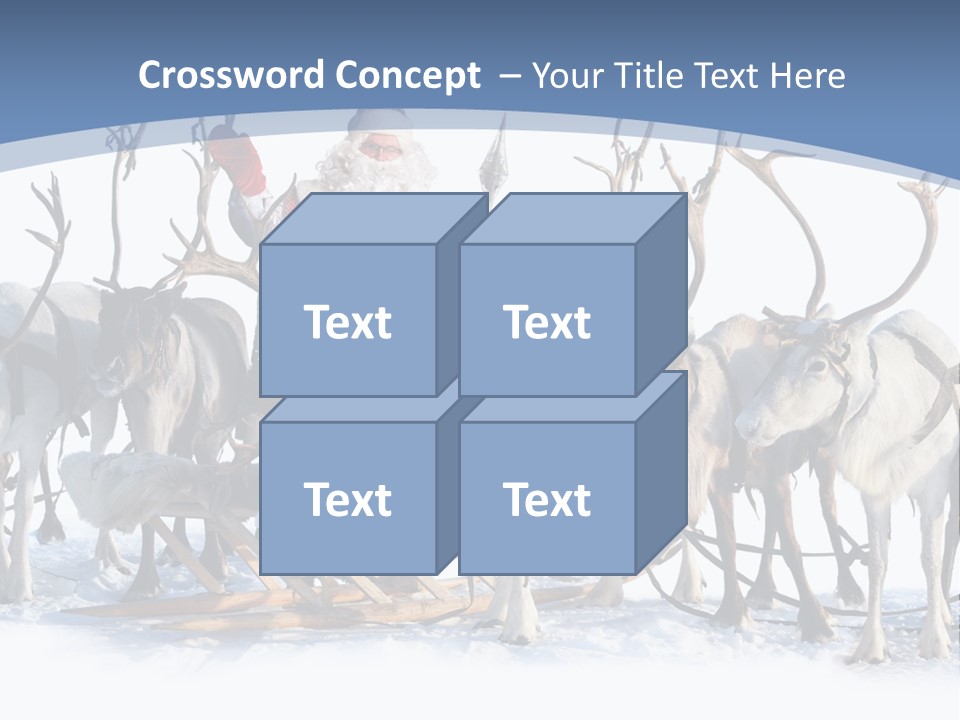 Crossword Concept – Your Title Text Here

Text

Text

Text

Text